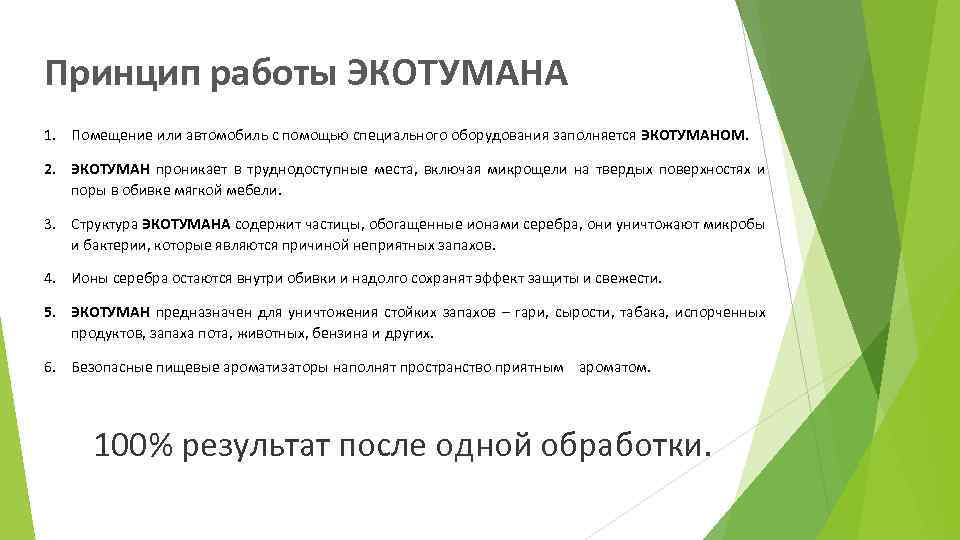 Принцип работы ЭКОТУМАНА

1. Помещение или автомобиль с помощью специального оборудования заполняется ЭКОТУМАНОМ.

2. ЭКОТУМАН проникает в труднодоступные места, включая микрощели на твердых поверхностях и поры в обивке мягкой мебели.

3. Структура ЭКОТУМАНА содержит частицы, обогащенные ионами серебра, они уничтожают микробы и бактерии, которые являются причиной неприятных запахов.

4. Ионы серебра остаются внутри обивки и надолго сохранят эффект защиты и свежести.

5. ЭКОТУМАН предназначен для уничтожения стойких запахов – гари, сырости, табака, испорченных продуктов, запаха пота, животных, бензина и других.

6. Безопасные пищевые ароматизаторы наполнят пространство приятным ароматом.

100% результат после одной обработки.